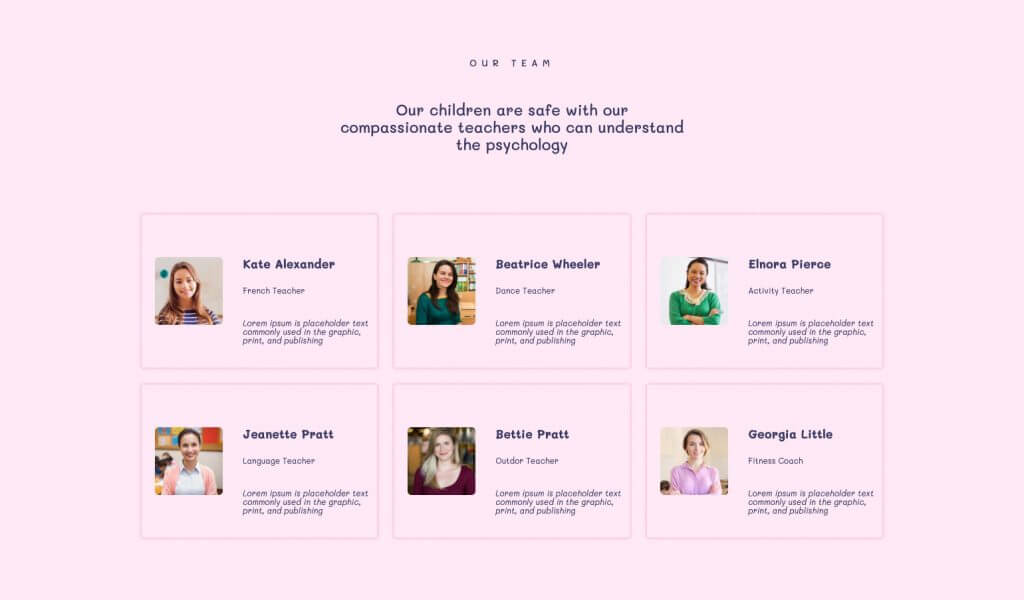 OUR TEAM

Our children are safe with our compassionate teachers who can understand the psychology

Kate Alexander

French Teacher

Lorem ipsum is placeholder text commonly used in the graphic, print, and publishing

Beatrice Wheeler

Dance Teacher

Lorem ipsum is placeholder text commonly used in the graphic, print, and publishing

Elnora Pierce

Activity Teacher

Lorem ipsum is placeholder text commonly used in the graphic, print, and publishing

Jeanette Pratt

Language Teacher

Lorem ipsum is placeholder text commonly used in the graphic, print, and publishing

Bettie Pratt

Outdor Teacher

Lorem ipsum is placeholder text commonly used in the graphic, print, and publishing

Georgia Little

Fitness Coach

Lorem ipsum is placeholder text commonly used in the graphic, print, and publishing